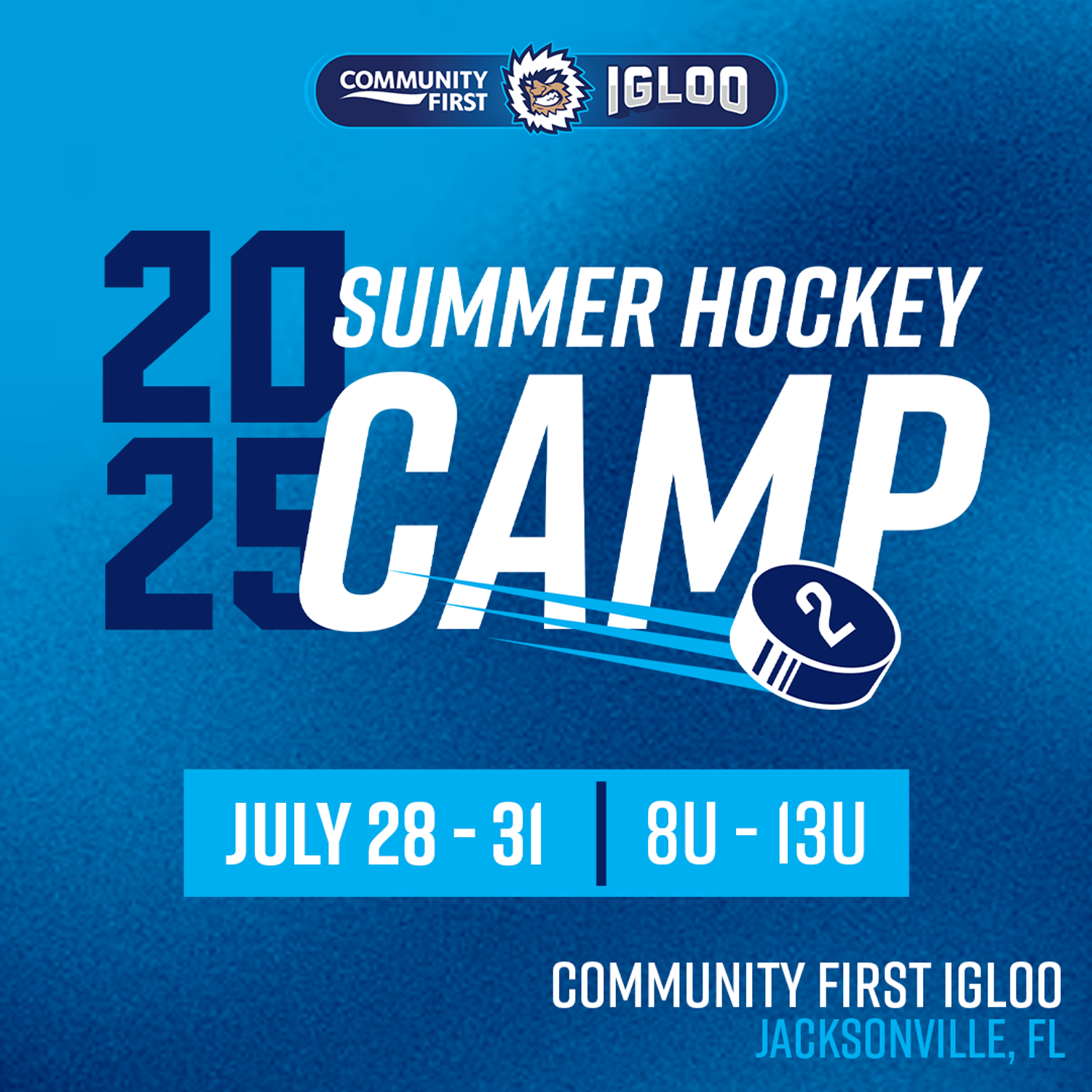 COMMUNITY FIRST IGLOO

2025 SUMMER HOCKEY CAMP

2

JULY 28 - 31 | 8U - 13U

COMMUNITY FIRST IGLOO
JACKSONVILLE, FL